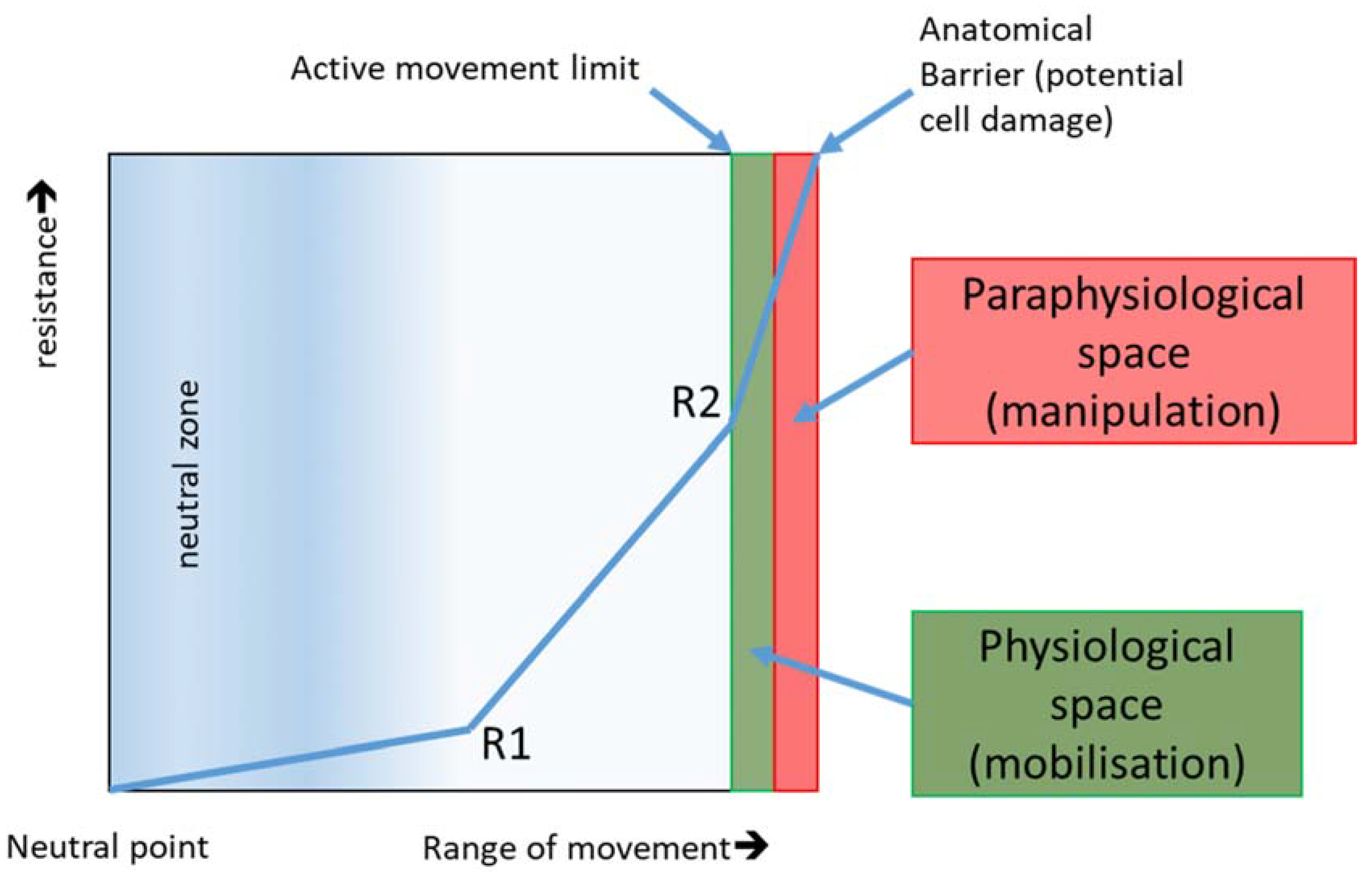 Active movement limit

Anatomical Barrier (potential cell damage)

resistance→

neutral zone

R2

R1

Paraphysiological space (manipulation)

Physiological space (mobilisation)

Neutral point

Range of movement→